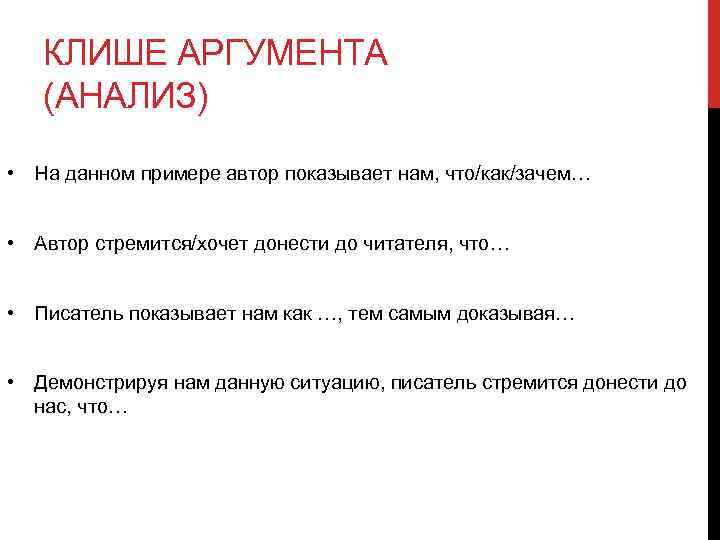 КЛИШЕ АРГУМЕНТА (АНАЛИЗ)

• На данном примере автор показывает нам, что/как/зачем…

• Автор стремится/хочет донести до читателя, что…

• Писатель показывает нам как …, тем самым доказывая…

• Демонстрируя нам данную ситуацию, писатель стремится донести до нас, что…